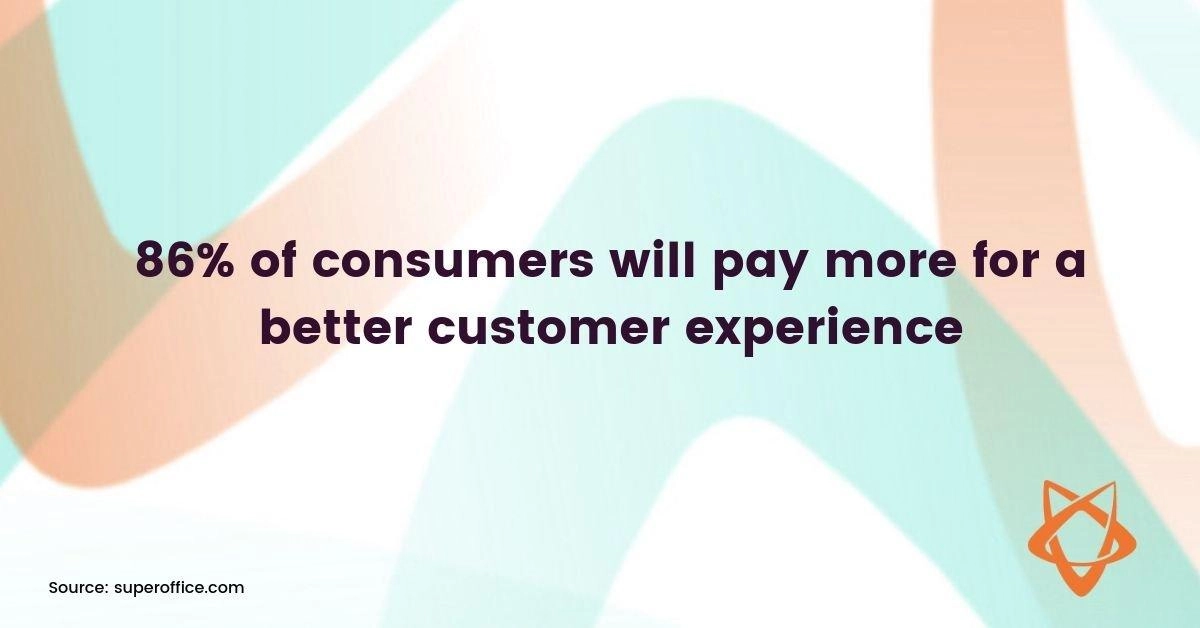 86% of consumers will pay more for a better customer experience

Source: superoffice.com